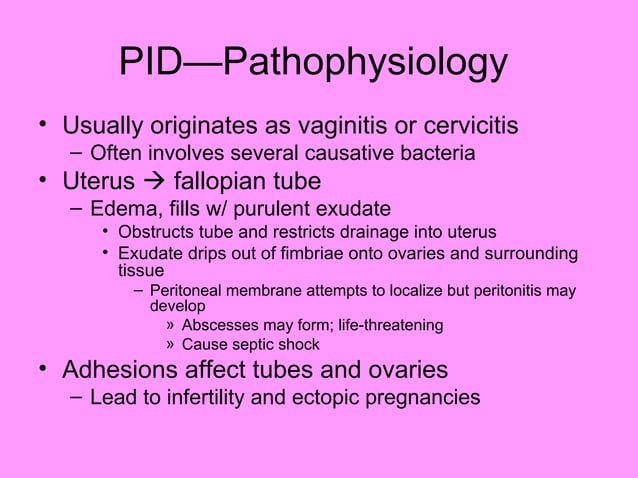 PID—Pathophysiology

• Usually originates as vaginitis or cervicitis
– Often involves several causative bacteria
• Uterus → fallopian tube
– Edema, fills w/ purulent exudate
• Obstructs tube and restricts drainage into uterus
• Exudate drips out of fimbriae onto ovaries and surrounding tissue
– Peritoneal membrane attempts to localize but peritonitis may develop
» Abscesses may form; life-threatening
» Cause septic shock
• Adhesions affect tubes and ovaries
– Lead to infertility and ectopic pregnancies